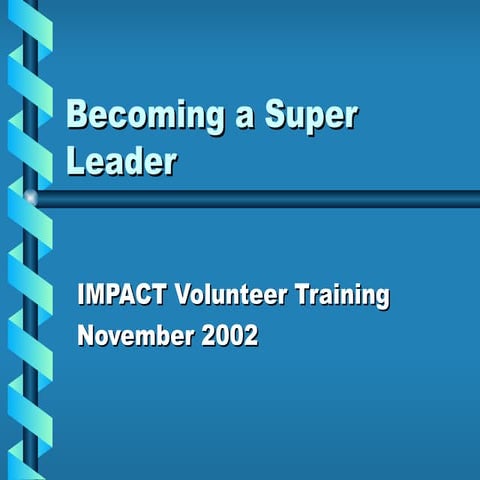 Becoming a Super Leader

IMPACT Volunteer Training

November 2002